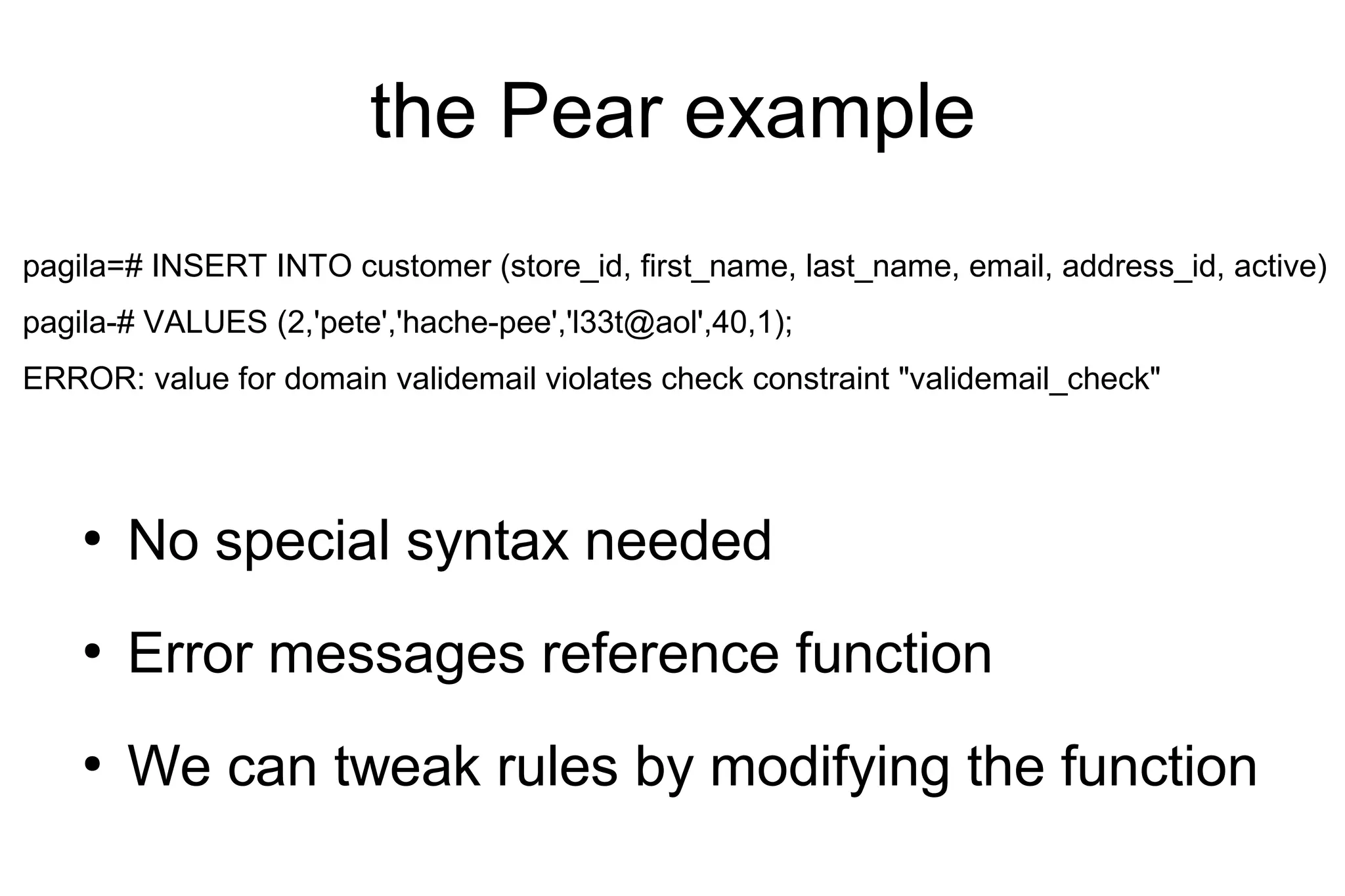 the Pear example

pagila=# INSERT INTO customer (store_id, first_name, last_name, email, address_id, active)

pagila-# VALUES (2,'pete','hache-pee','l33t@aol',40,1);

ERROR: value for domain validemail violates check constraint "validemail_check"

• No special syntax needed

• Error messages reference function

• We can tweak rules by modifying the function